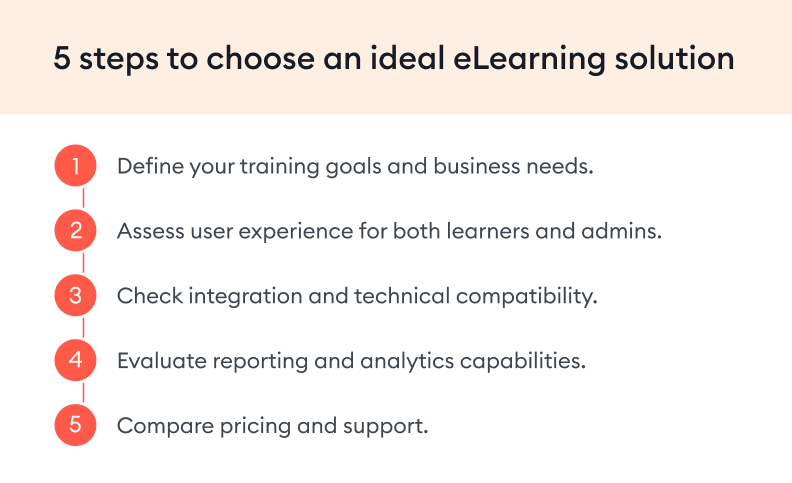 5 steps to choose an ideal eLearning solution

1 Define your training goals and business needs.

2 Assess user experience for both learners and admins.

3 Check integration and technical compatibility.

4 Evaluate reporting and analytics capabilities.

5 Compare pricing and support.